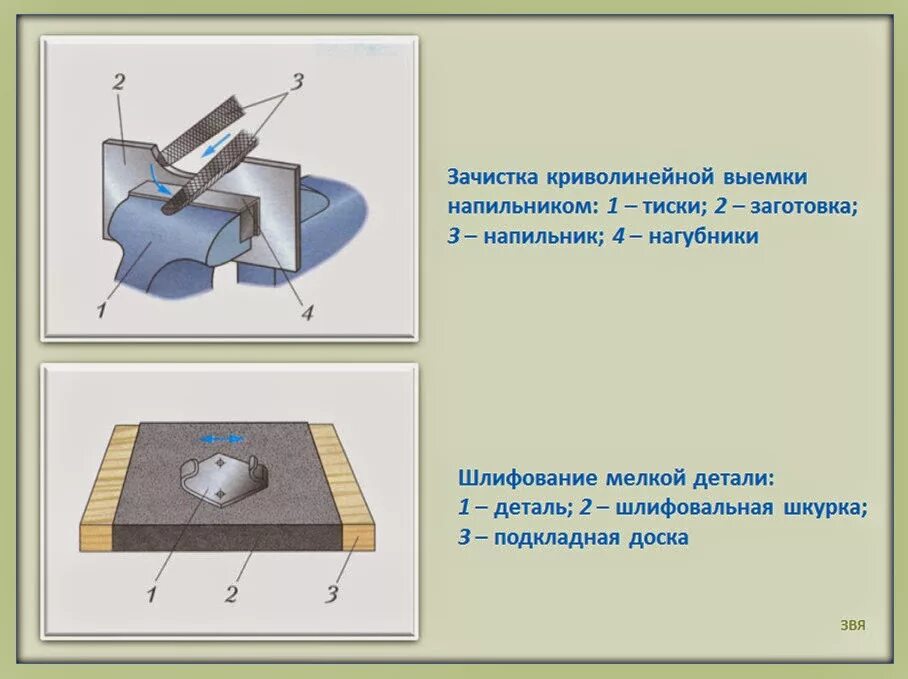 2

3

1

4

Зачистка криволинейной выемки напильником: 1 – тиски; 2 – заготовка; 3 – напильник; 4 – нагубники

1

2

3

Шлифование мелкой детали: 1 – деталь; 2 – шлифовальная шкурка; 3 – подкладная доска

ЗВЯ